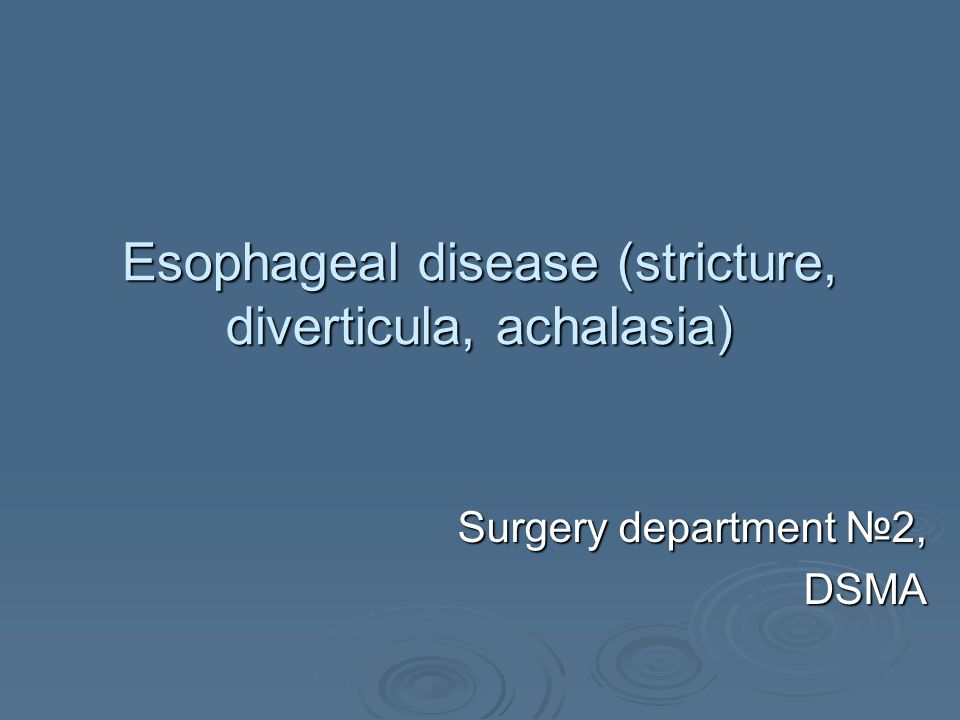 Esophageal disease (stricture, diverticula, achalasia)

Surgery department №2,
DSMA